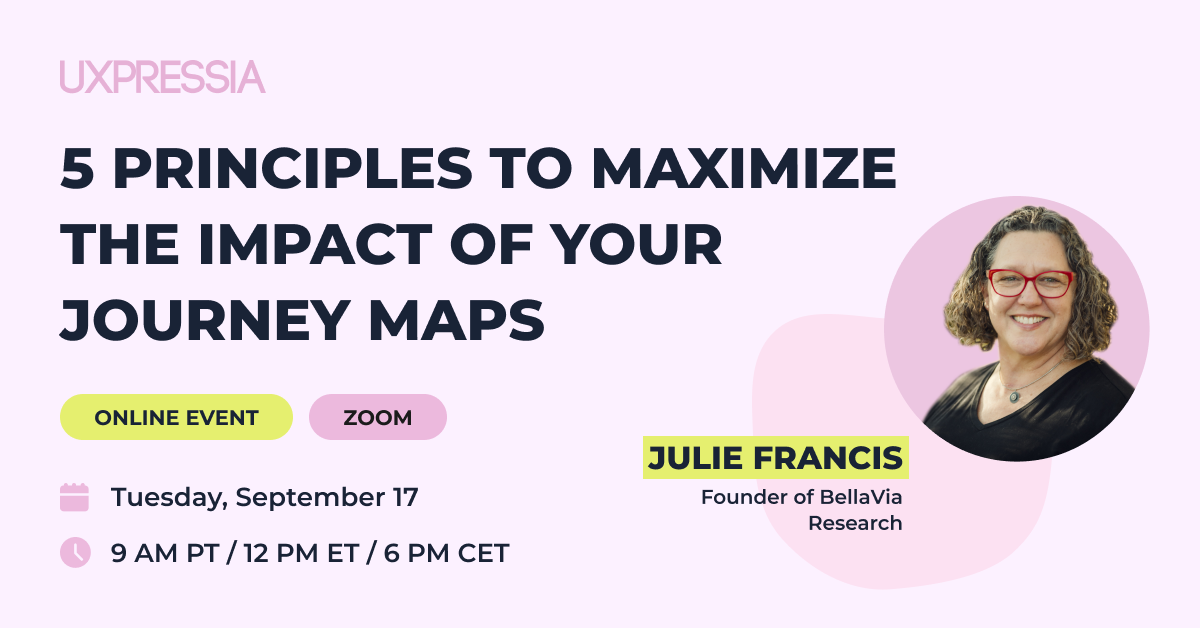 UXPRESSIA

5 PRINCIPLES TO MAXIMIZE THE IMPACT OF YOUR JOURNEY MAPS

ONLINE EVENT

ZOOM

Tuesday, September 17

9 AM PT / 12 PM ET / 6 PM CET

JULIE FRANCIS

Founder of BellaVia Research